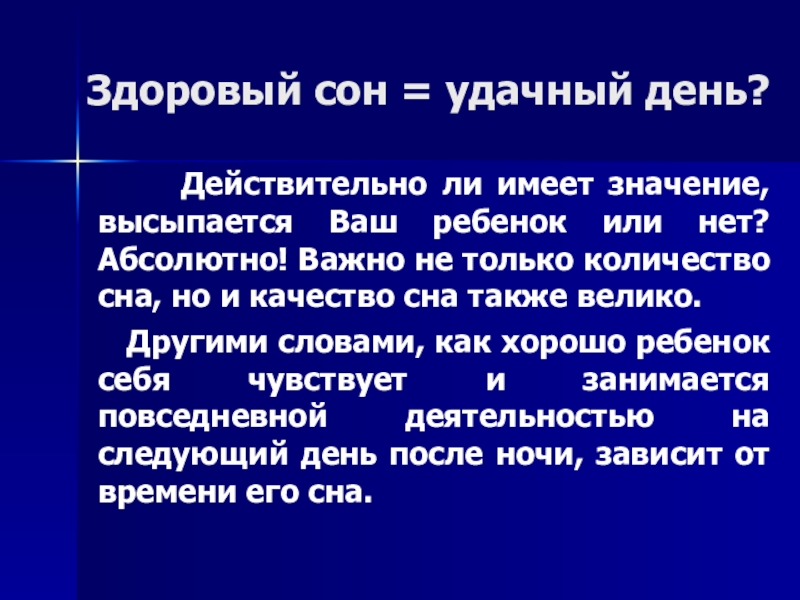 Здоровый сон = удачный день?

Действительно ли имеет значение, высыпается Ваш ребенок или нет? Абсолютно! Важно не только количество сна, но и качество сна также велико.

Другими словами, как хорошо ребенок себя чувствует и занимается повседневной деятельностью на следующий день после ночи, зависит от времени его сна.